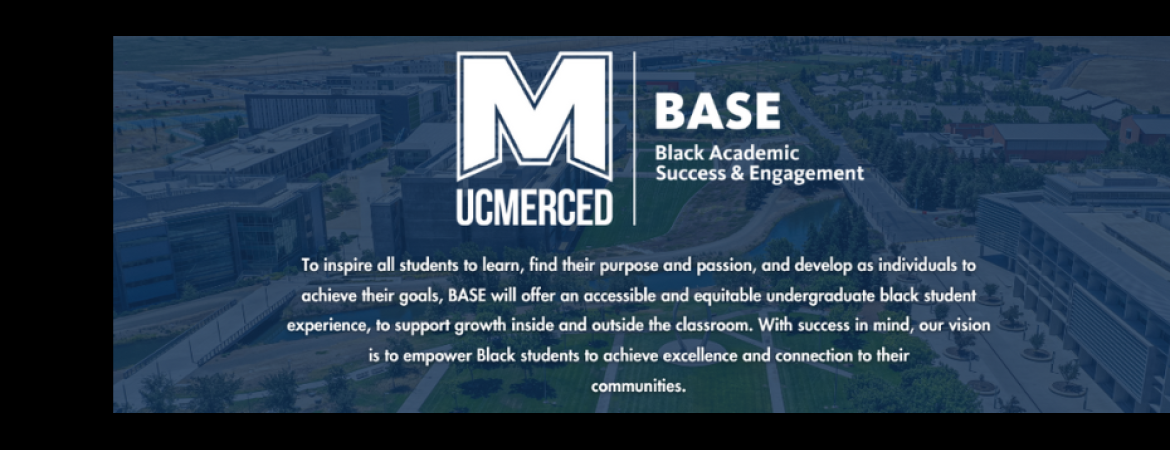 M
UCMERCED

BASE
Black Academic
Success & Engagement

To inspire all students to learn, find their purpose and passion, and develop as individuals to achieve their goals, BASE will offer an accessible and equitable undergraduate black student experience, to support growth inside and outside the classroom. With success in mind, our vision is to empower Black students to achieve excellence and connection to their communities.